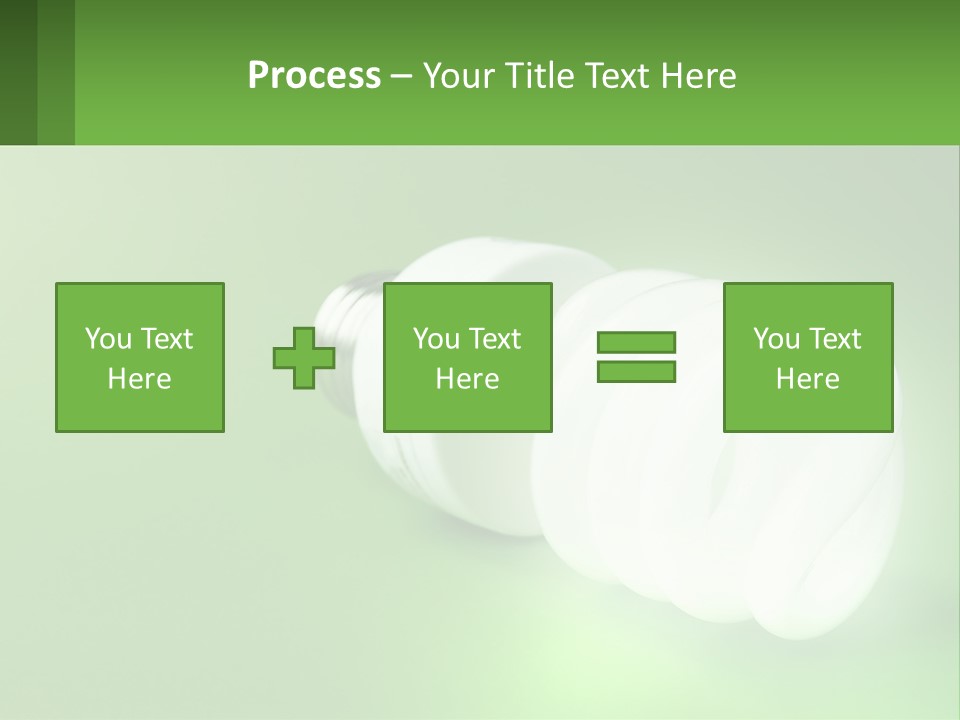 Process – Your Title Text Here

You Text Here

You Text Here

You Text Here